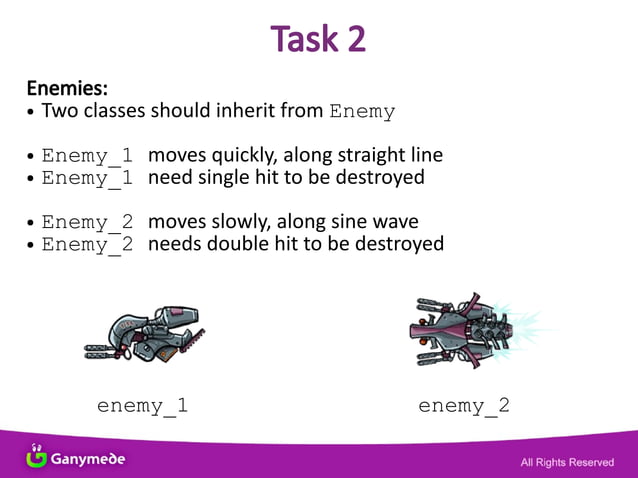 Task 2

Enemies:
• Two classes should inherit from Enemy

• Enemy_1 moves quickly, along straight line
• Enemy_1 need single hit to be destroyed

• Enemy_2 moves slowly, along sine wave
• Enemy_2 needs double hit to be destroyed

enemy_1

enemy_2

Ganymede

All Rights Reserved